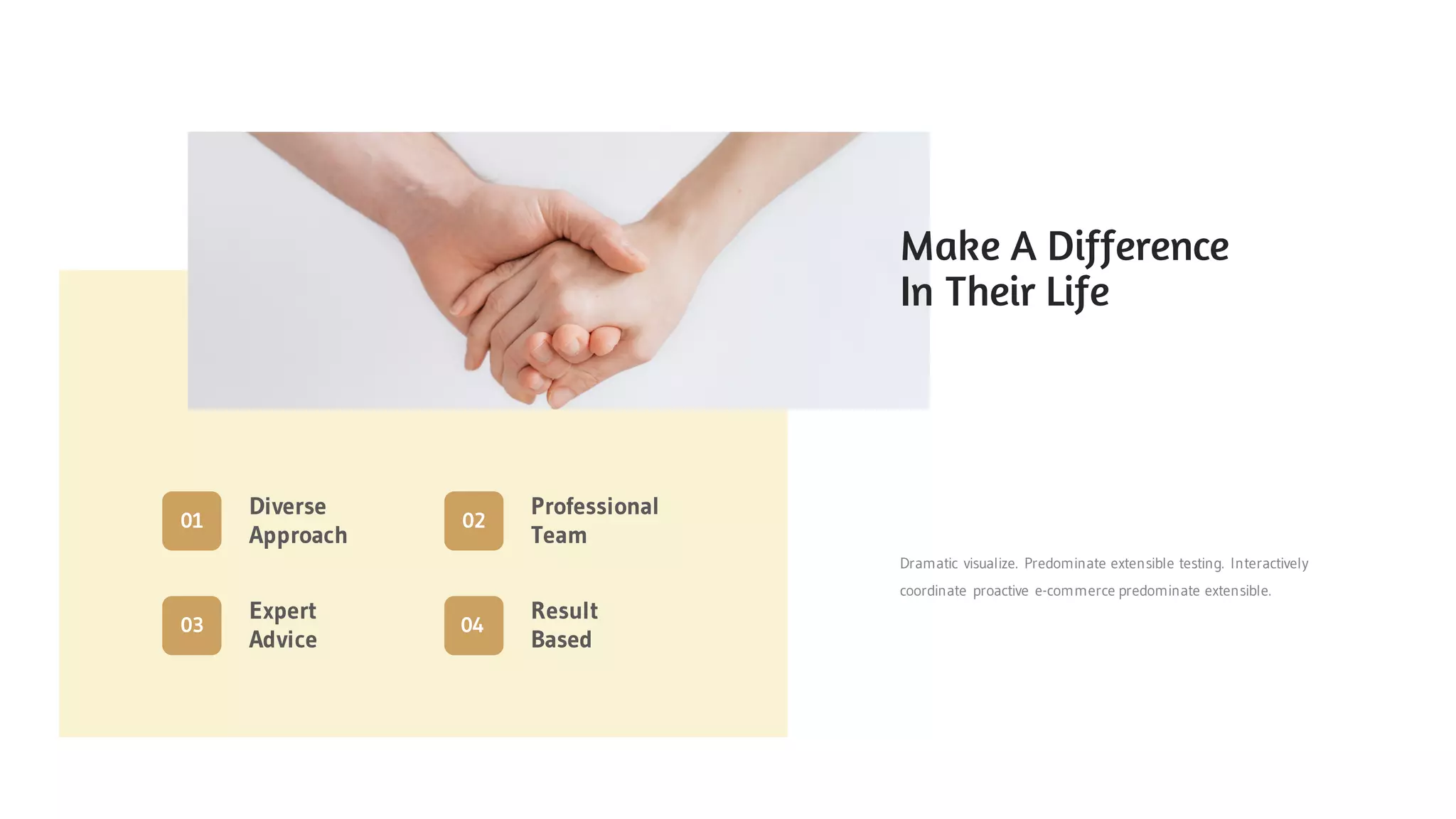 Make A Difference
In Their Life

01 Diverse Approach

02 Professional Team

03 Expert Advice

04 Result Based

Dramatic visualize. Predominate extensible testing. Interactively coordinate proactive e-commerce predominate extensible.